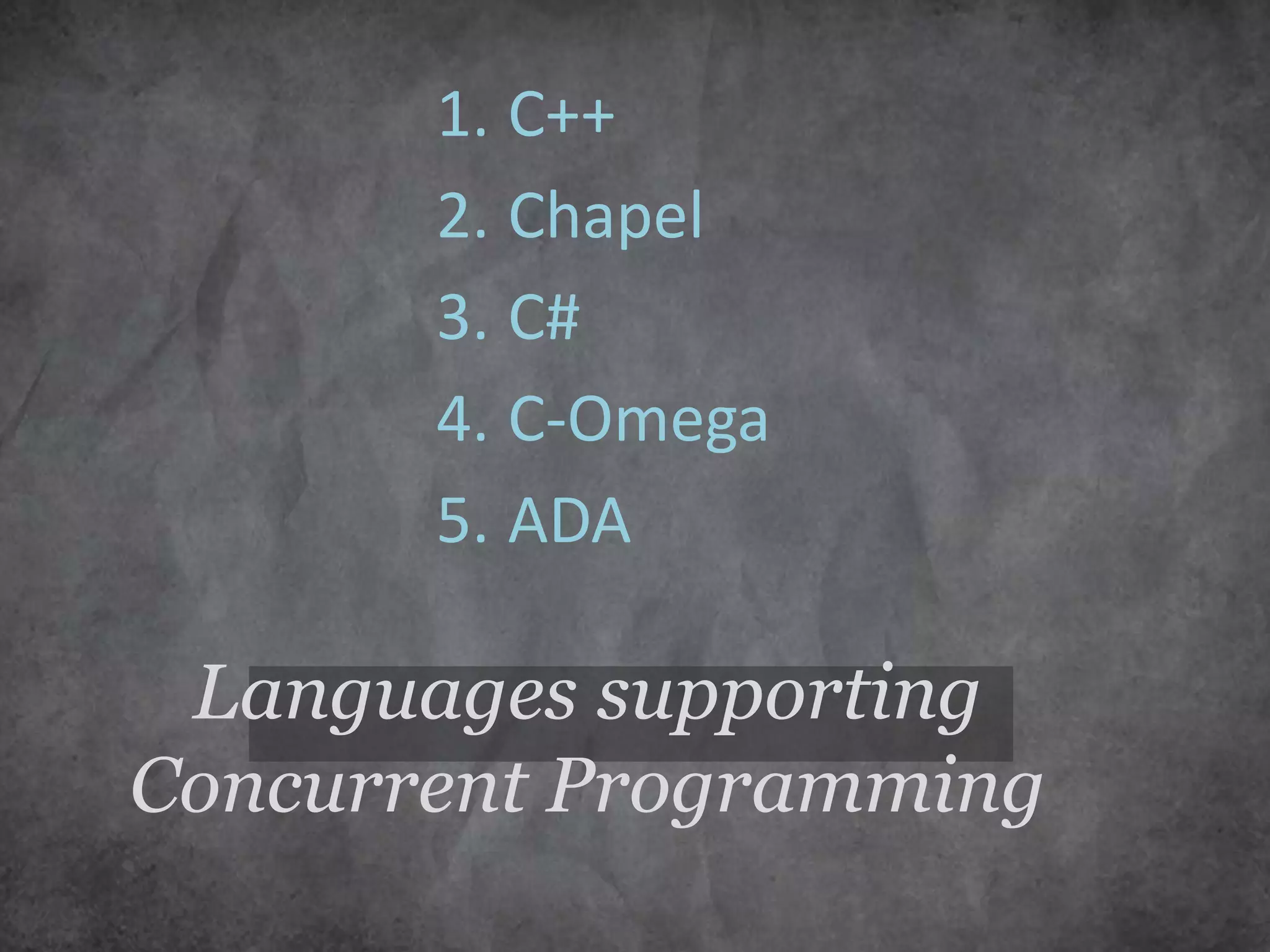 1. C++
2. Chapel
3. C#
4. C-Omega
5. ADA

Languages supporting Concurrent Programming